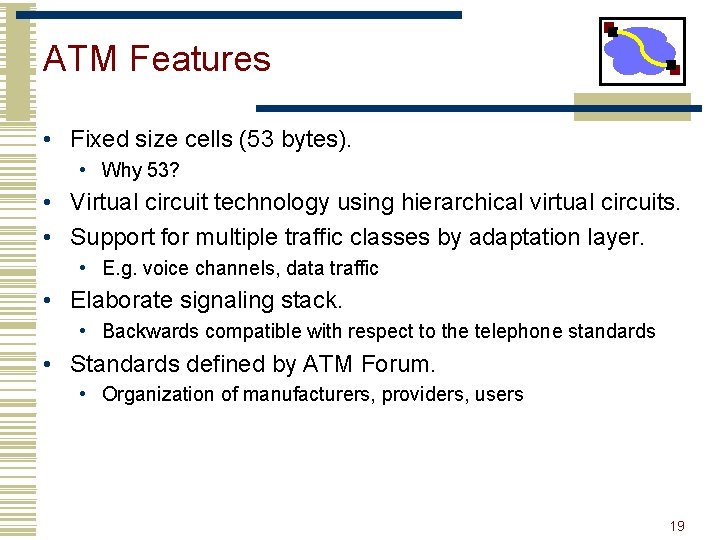 ATM Features

• Fixed size cells (53 bytes).
  • Why 53?
• Virtual circuit technology using hierarchical virtual circuits.
• Support for multiple traffic classes by adaptation layer.
  • E.g. voice channels, data traffic
• Elaborate signaling stack.
  • Backwards compatible with respect to the telephone standards
• Standards defined by ATM Forum.
  • Organization of manufacturers, providers, users

19